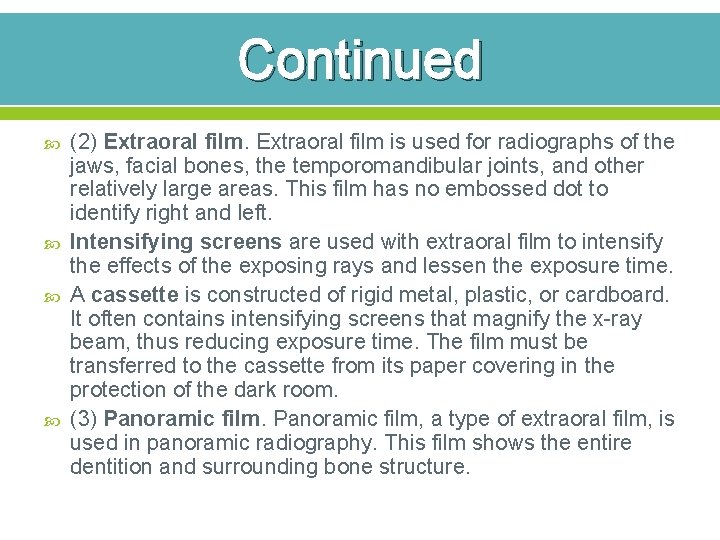 Continued

(2) Extraoral film. Extraoral film is used for radiographs of the jaws, facial bones, the temporomandibular joints, and other relatively large areas. This film has no embossed dot to identify right and left.

Intensifying screens are used with extraoral film to intensify the effects of the exposing rays and lessen the exposure time.

A cassette is constructed of rigid metal, plastic, or cardboard. It often contains intensifying screens that magnify the x-ray beam, thus reducing exposure time. The film must be transferred to the cassette from its paper covering in the protection of the dark room.

(3) Panoramic film. Panoramic film, a type of extraoral film, is used in panoramic radiography. This film shows the entire dentition and surrounding bone structure.